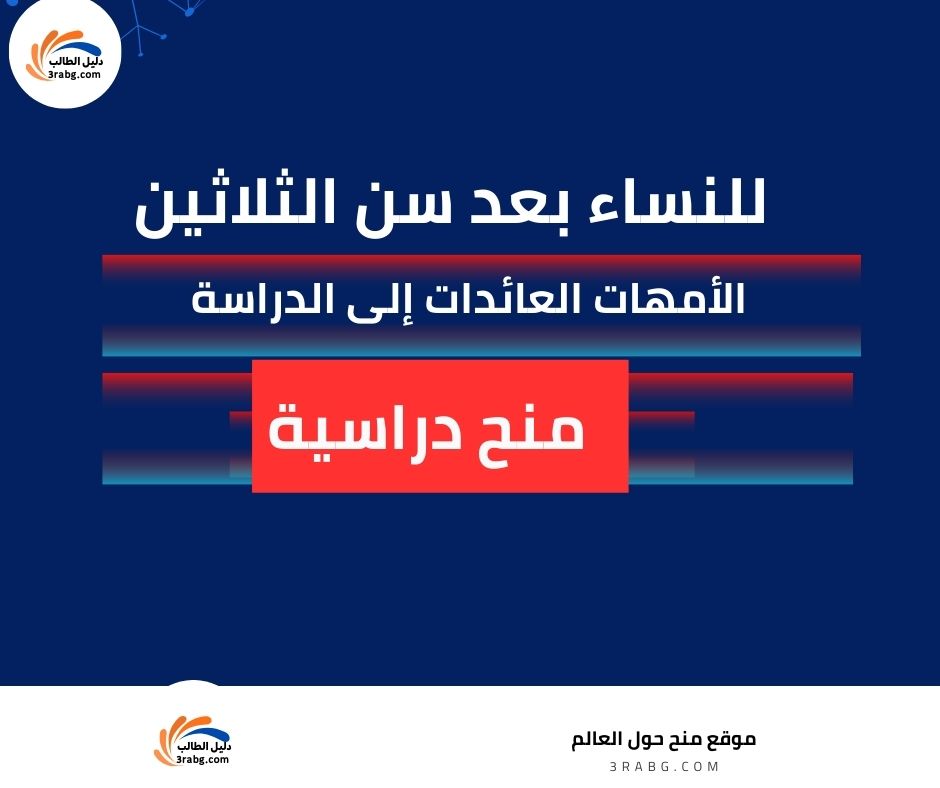 دليل الطالب
3rabg.com

للنساء بعد سن الثلاثين

الأمهات العائدات إلى الدراسة

منح دراسية

دليل الطالب
3rabg.com

موقع منح حول العالم
3RABG.COM